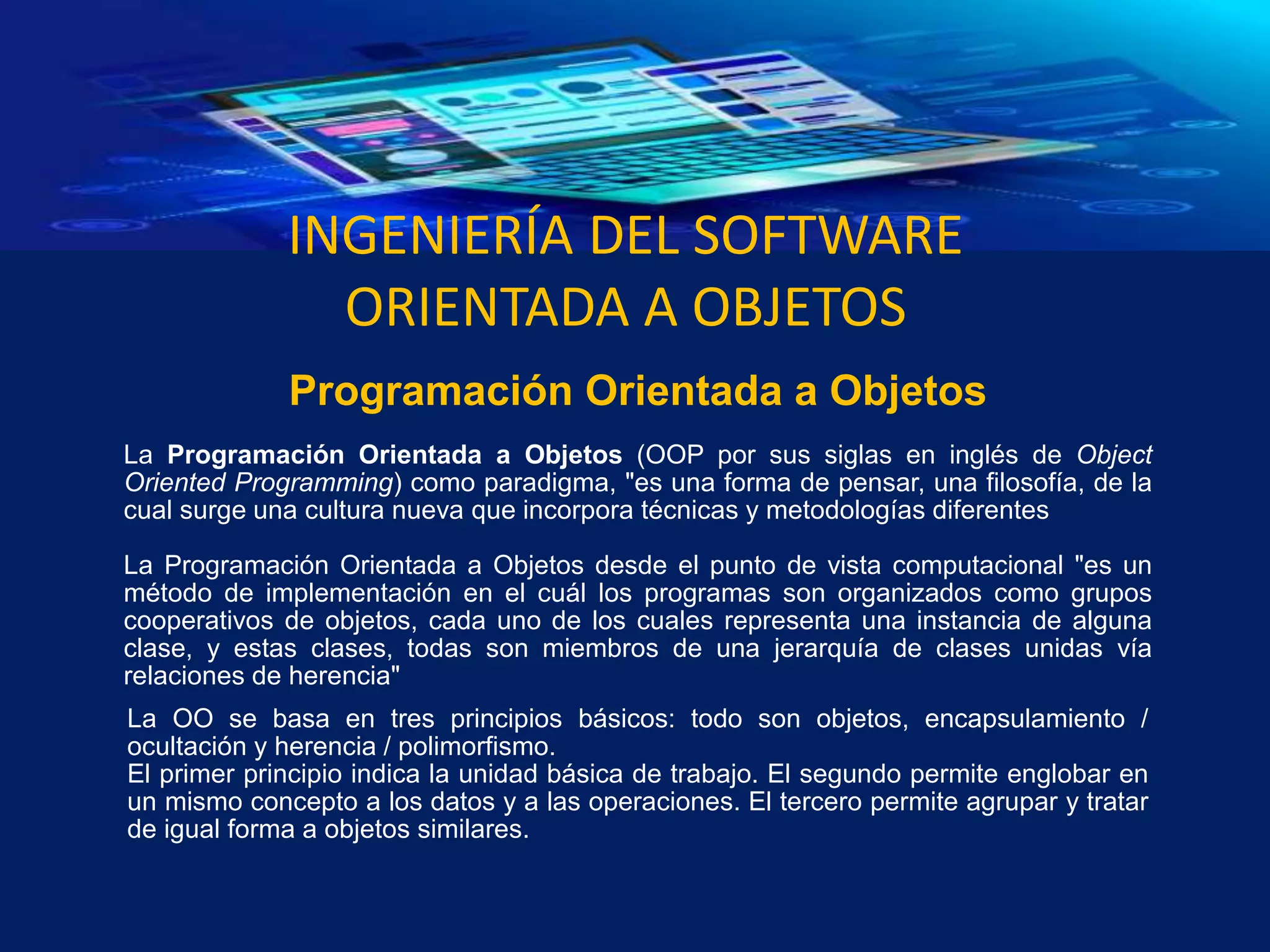 INGENIERÍA DEL SOFTWARE ORIENTADA A OBJETOS

Programación Orientada a Objetos

La Programación Orientada a Objetos (OOP por sus siglas en inglés de Object Oriented Programming) como paradigma, "es una forma de pensar, una filosofía, de la cual surge una cultura nueva que incorpora técnicas y metodologías diferentes

La Programación Orientada a Objetos desde el punto de vista computacional "es un método de implementación en el cuál los programas son organizados como grupos cooperativos de objetos, cada uno de los cuales representa una instancia de alguna clase, y estas clases, todas son miembros de una jerarquía de clases unidas vía relaciones de herencia"

La OO se basa en tres principios básicos: todo son objetos, encapsulamiento / ocultación y herencia / polimorfismo.
El primer principio indica la unidad básica de trabajo. El segundo permite englobar en un mismo concepto a los datos y a las operaciones. El tercero permite agrupar y tratar de igual forma a objetos similares.